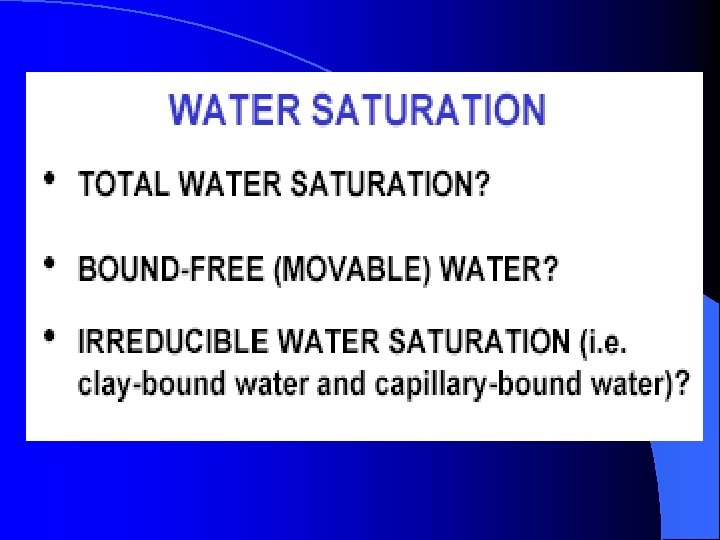 WATER SATURATION

• TOTAL WATER SATURATION?

• BOUND-FREE (MOVABLE) WATER?

• IRREDUCIBLE WATER SATURATION (i.e. clay-bound water and capillary-bound water)?